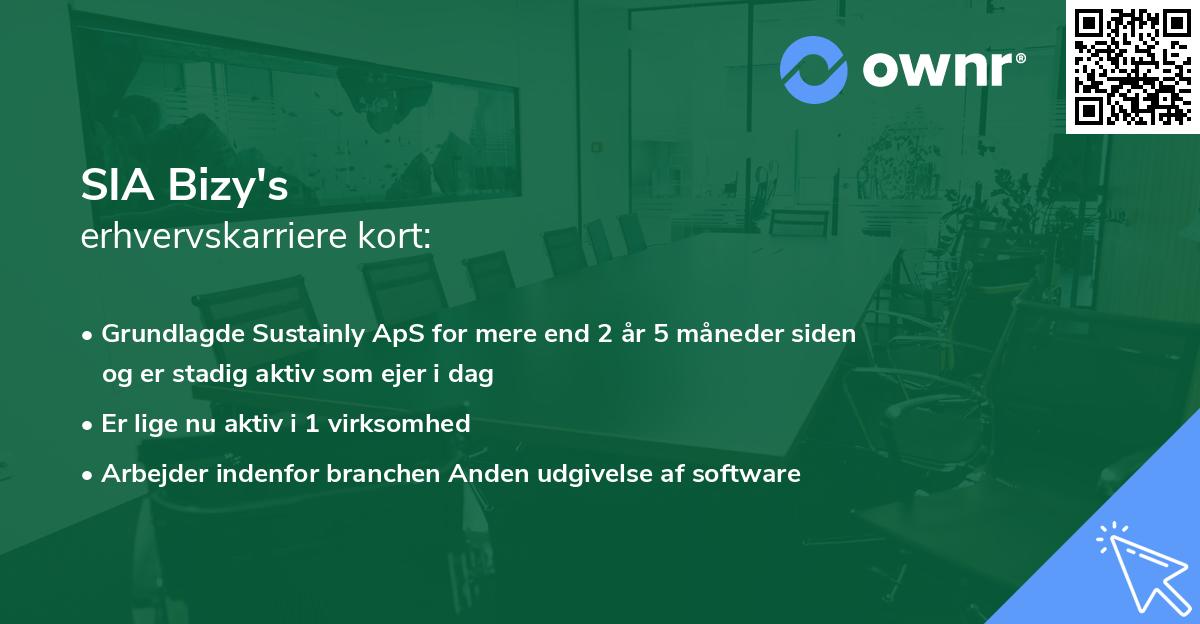 ownr®

SIA Bizy's
erhvervskarriere kort:

• Grundlagde Sustainly ApS for mere end 2 år 5 måneder siden og er stadig aktiv som ejer i dag
• Er lige nu aktiv i 1 virksomhed
• Arbejder indenfor branchen Anden udgivelse af software